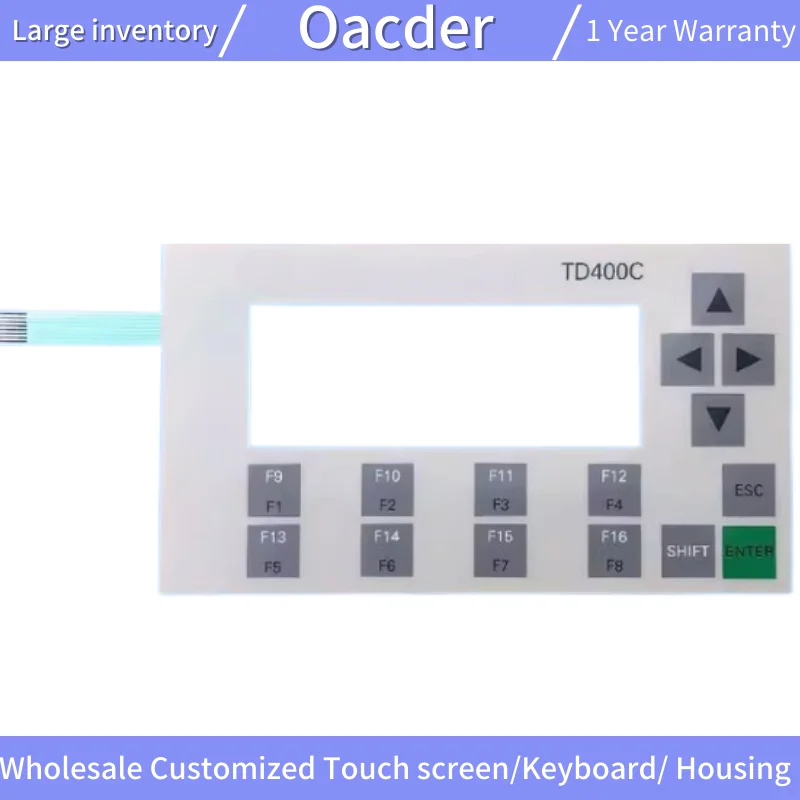 Large inventory / Oacder / 1 Year Warranty

TD400C

F9
F1

F10
F2

F11
F3

F12
F4

ESC

F13
F5

F14
F6

F15
F7

F16
F8

SHIFT

ENTER

Wholesale Customized Touch screen/Keyboard/ Housing